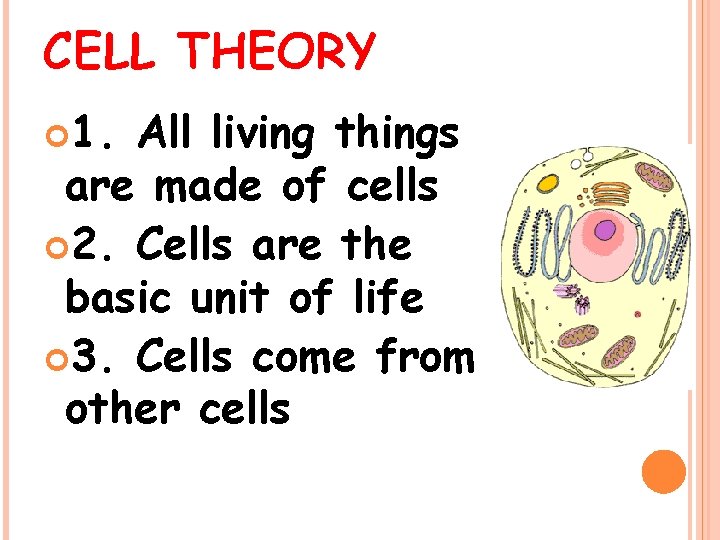 CELL THEORY

1. All living things are made of cells

2. Cells are the basic unit of life

3. Cells come from other cells